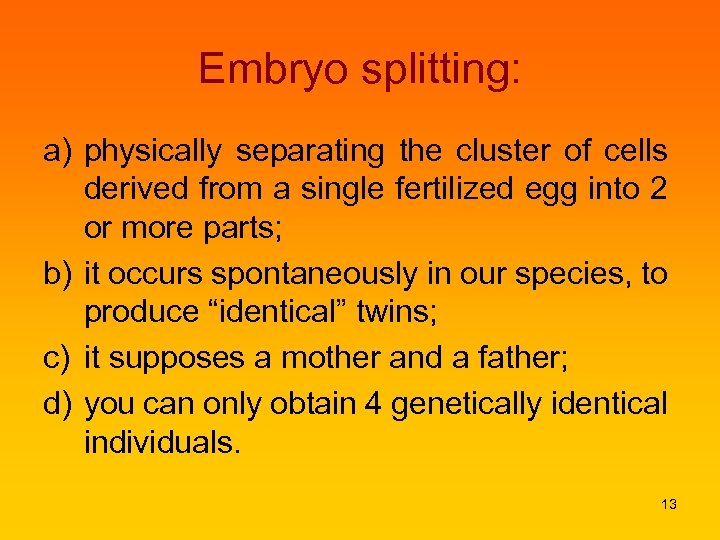 Embryo splitting:

a) physically separating the cluster of cells derived from a single fertilized egg into 2 or more parts;

b) it occurs spontaneously in our species, to produce “identical” twins;

c) it supposes a mother and a father;

d) you can only obtain 4 genetically identical individuals.

13